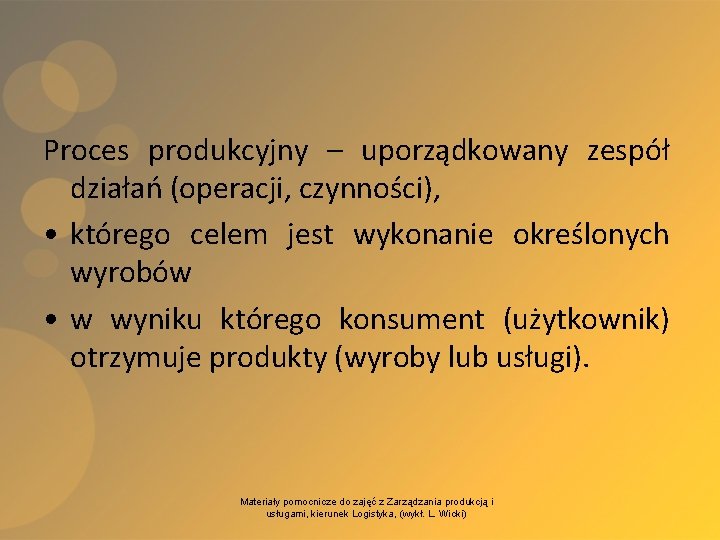 Proces produkcyjny – uporządkowany zespół działań (operacji, czynności),

• którego celem jest wykonanie określonych wyrobów

• w wyniku którego konsument (użytkownik) otrzymuje produkty (wyroby lub usługi).

Materiały pomocnicze do zajęć z Zarządzania produkcją i usługami, kierunek Logistyka, (wykł. L. Wicki)